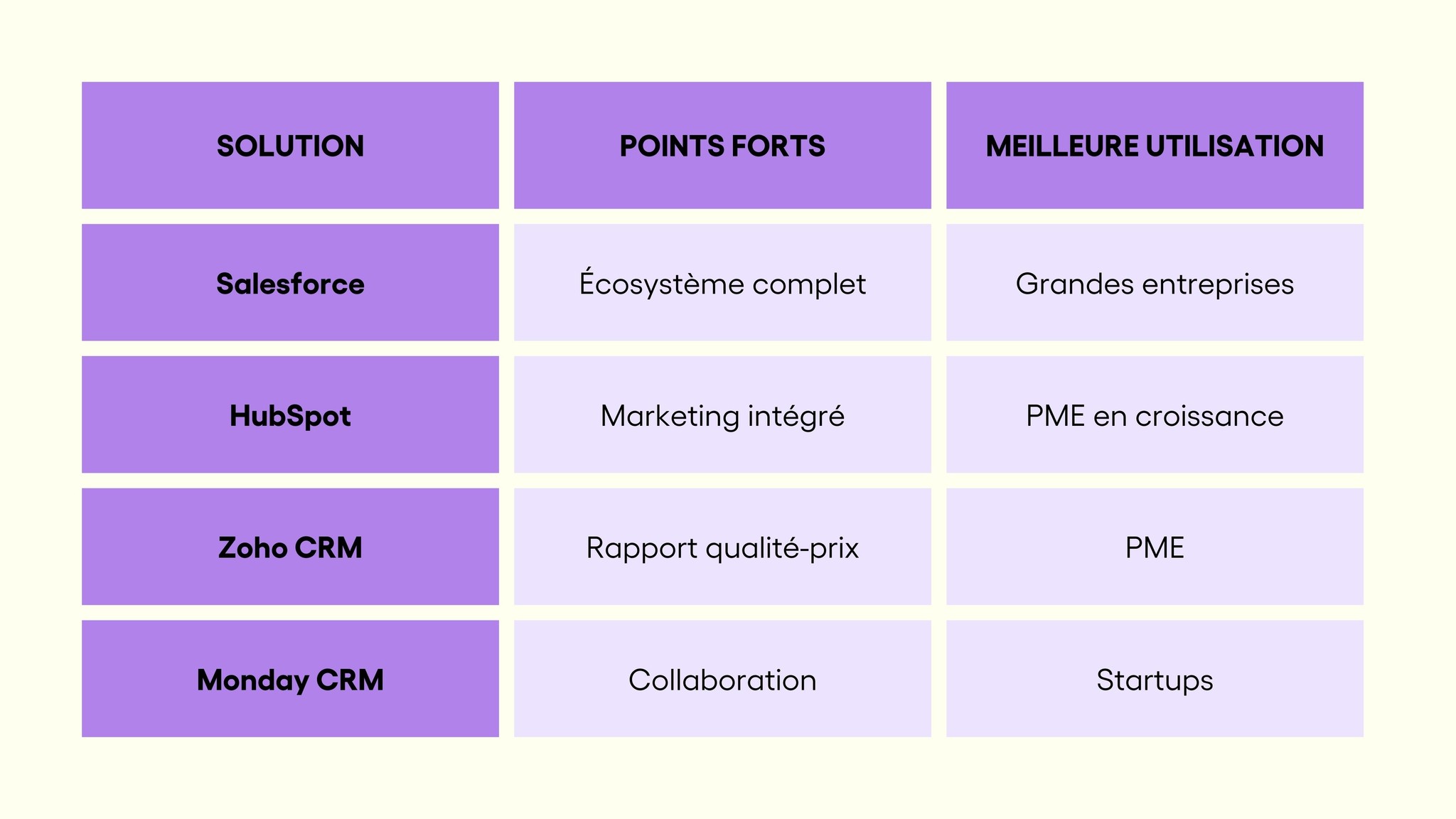 | SOLUTION | POINTS FORTS | MEILLEURE UTILISATION |
|---|---|---|
| Salesforce | Écosystème complet | Grandes entreprises |
| HubSpot | Marketing intégré | PME en croissance |
| Zoho CRM | Rapport qualité-prix | PME |
| Monday CRM | Collaboration | Startups |